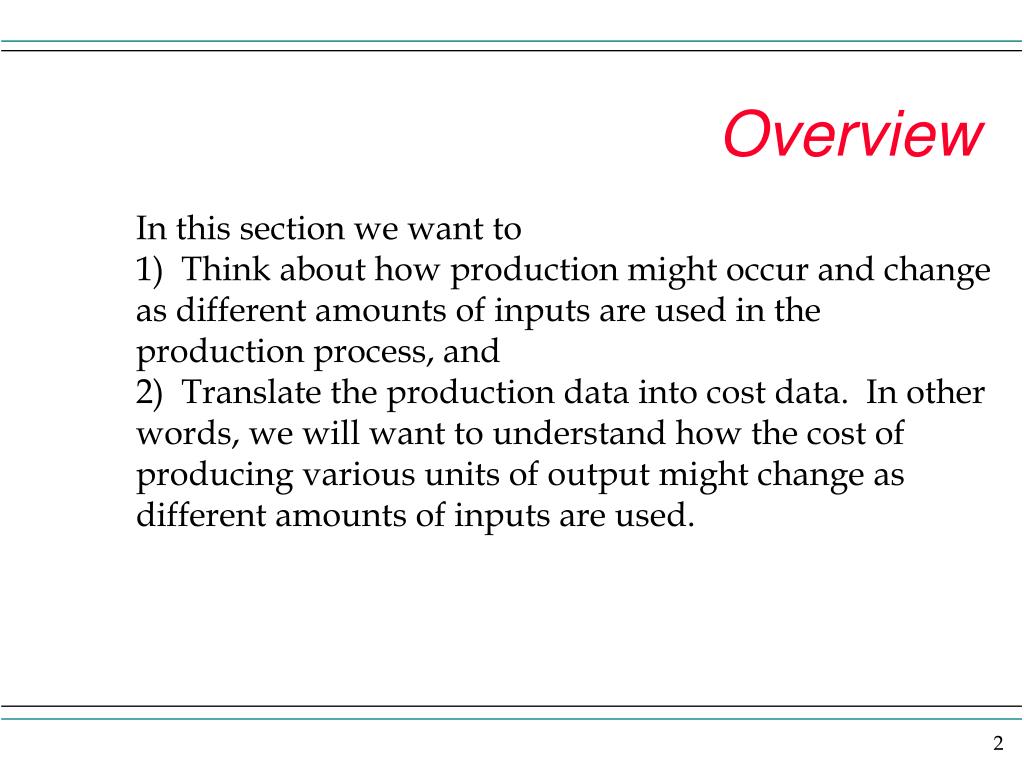 Overview

In this section we want to
1) Think about how production might occur and change as different amounts of inputs are used in the production process, and
2) Translate the production data into cost data. In other words, we will want to understand how the cost of producing various units of output might change as different amounts of inputs are used.

2